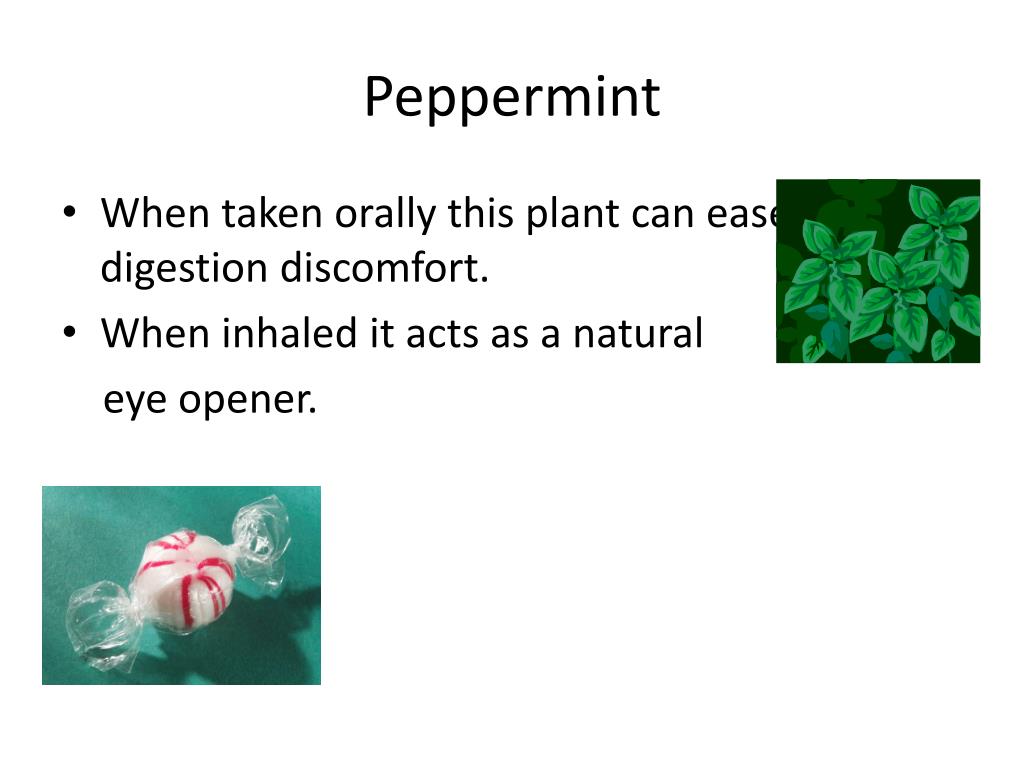 Peppermint

• When taken orally this plant can ease digestion discomfort.

• When inhaled it acts as a natural eye opener.